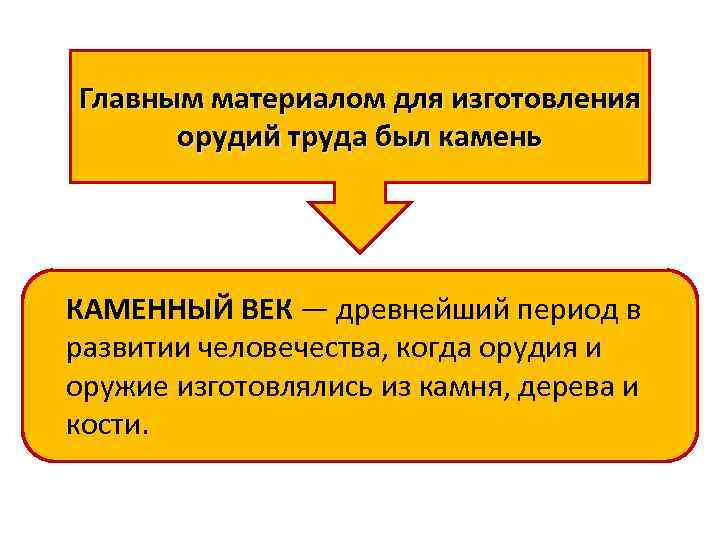 Главным материалом для изготовления орудий труда был камень

КАМЕННЫЙ ВЕК — древнейший период в развитии человечества, когда орудия и оружие изготовлялись из камня, дерева и кости.